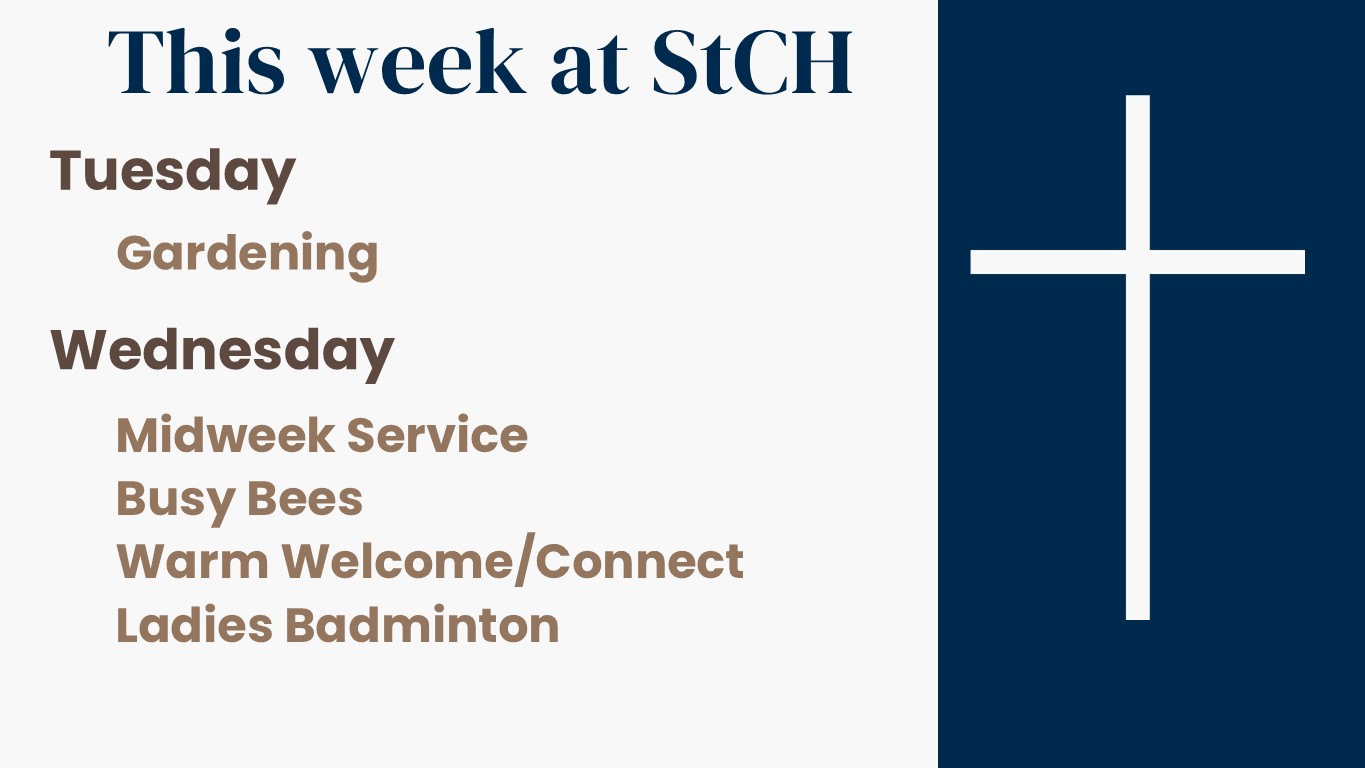 This week at StCH

Tuesday

Gardening

Wednesday

Midweek Service
Busy Bees
Warm Welcome/Connect
Ladies Badminton